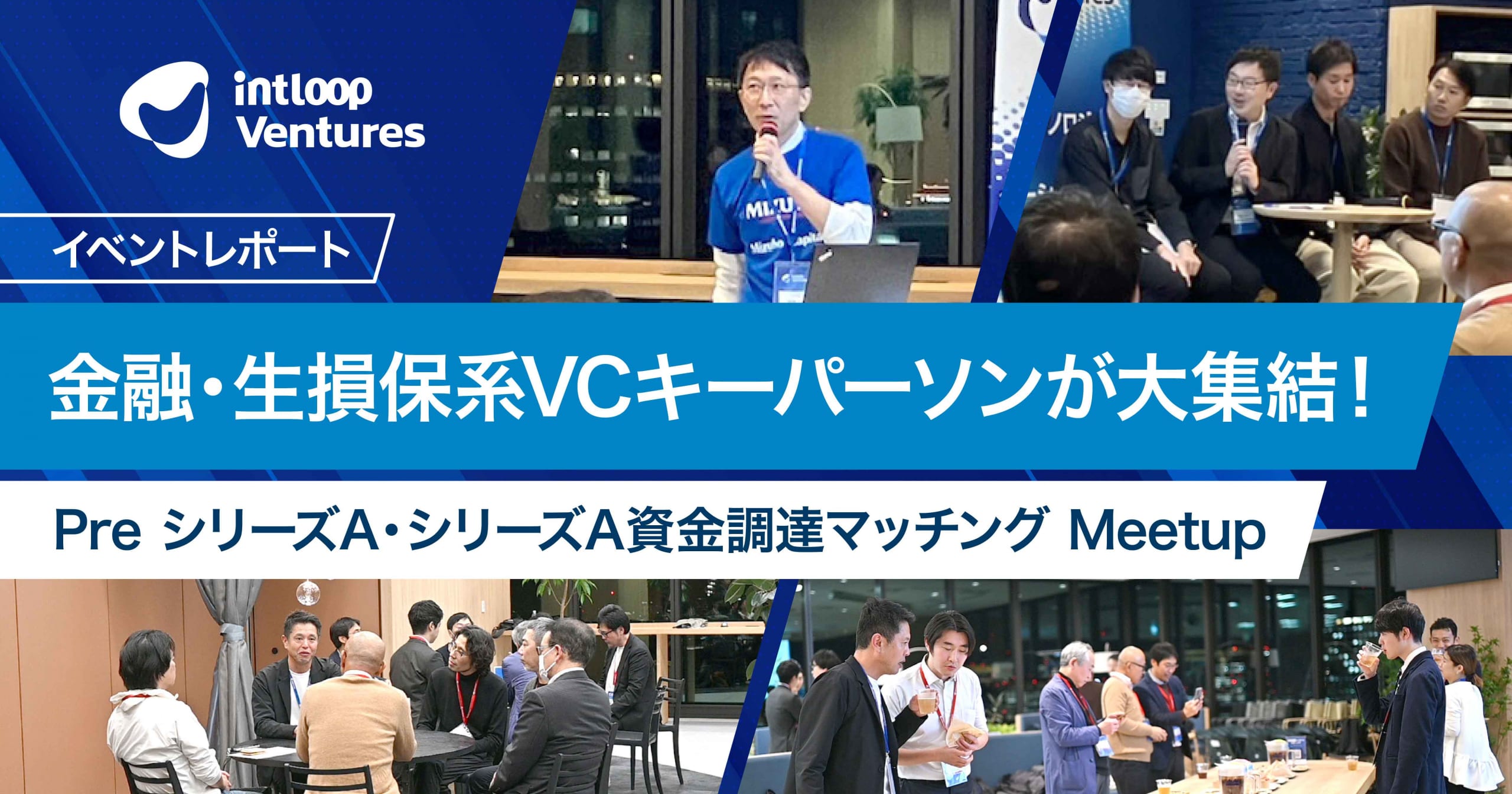 intloop Ventures

イベントレポート

金融・生損保系VCキーパーソンが大集結！

Pre シリーズA・シリーズA資金調達マッチング Meetup